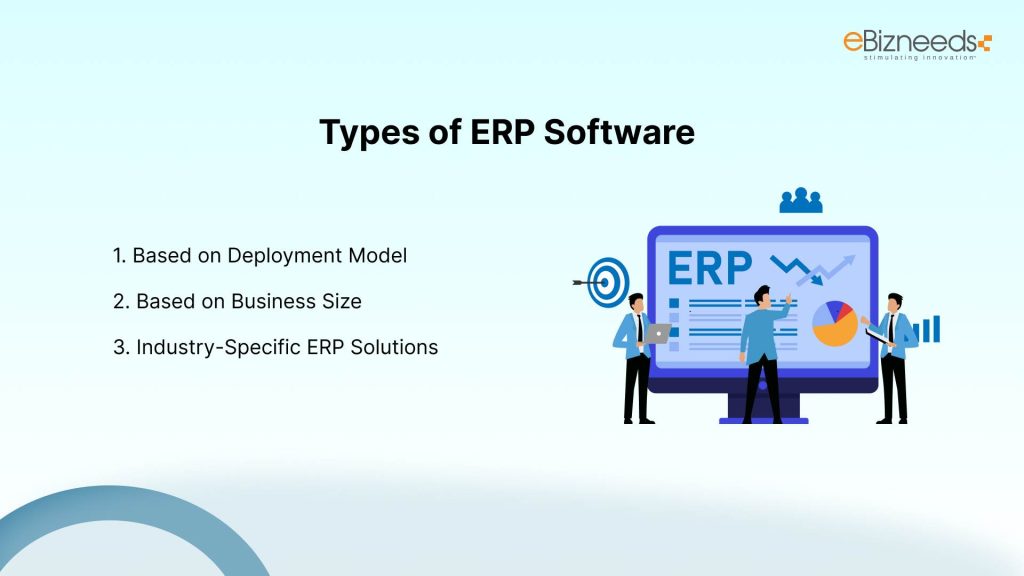 eBizneeds
stimulating innovation

Types of ERP Software

1. Based on Deployment Model

2. Based on Business Size

3. Industry-Specific ERP Solutions

ERP